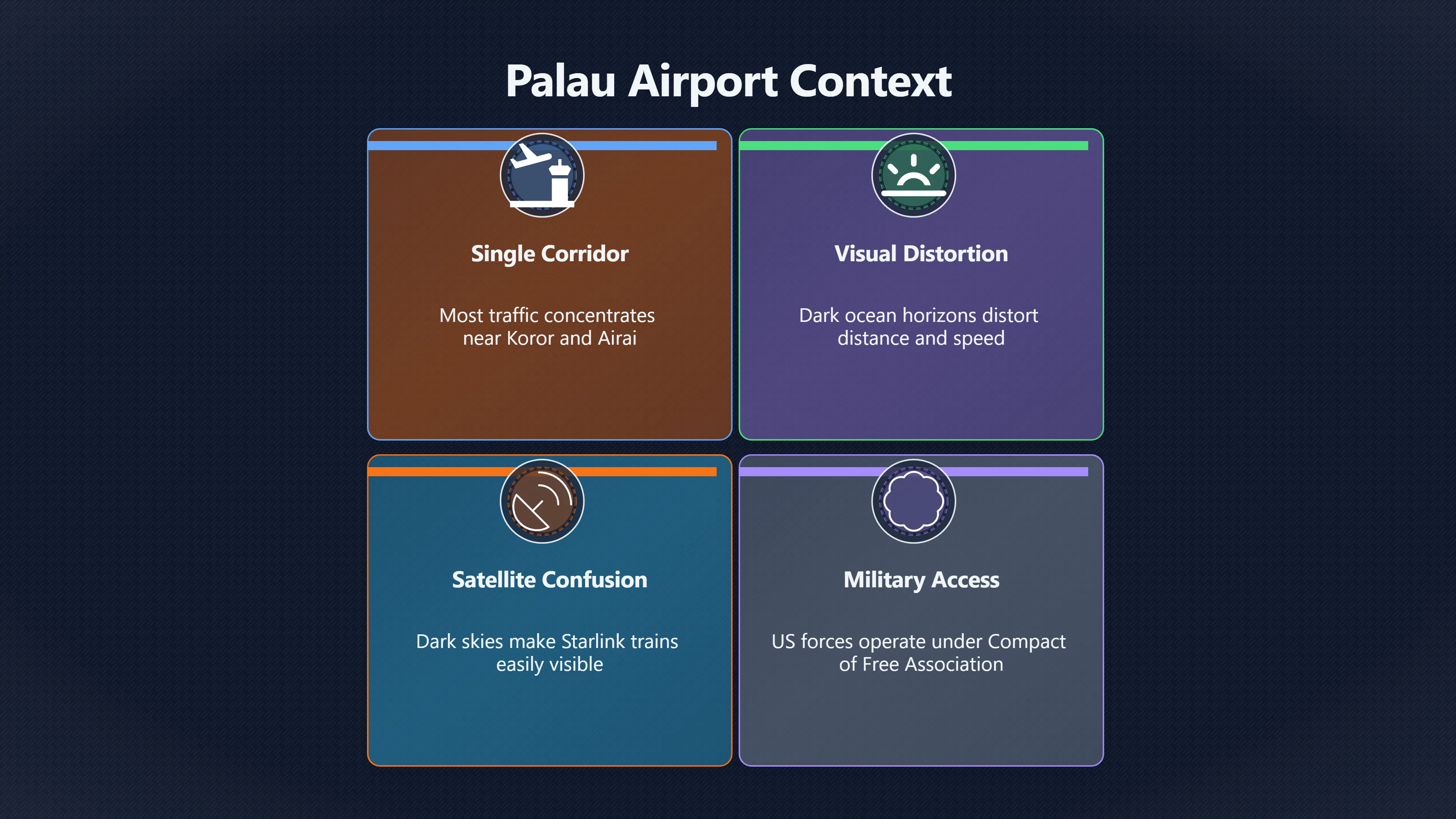 Palau Airport Context

Single Corridor

Most traffic concentrates near Koror and Airai

Visual Distortion

Dark ocean horizons distort distance and speed

Satellite Confusion

Dark skies make Starlink trains easily visible

Military Access

US forces operate under Compact of Free Association